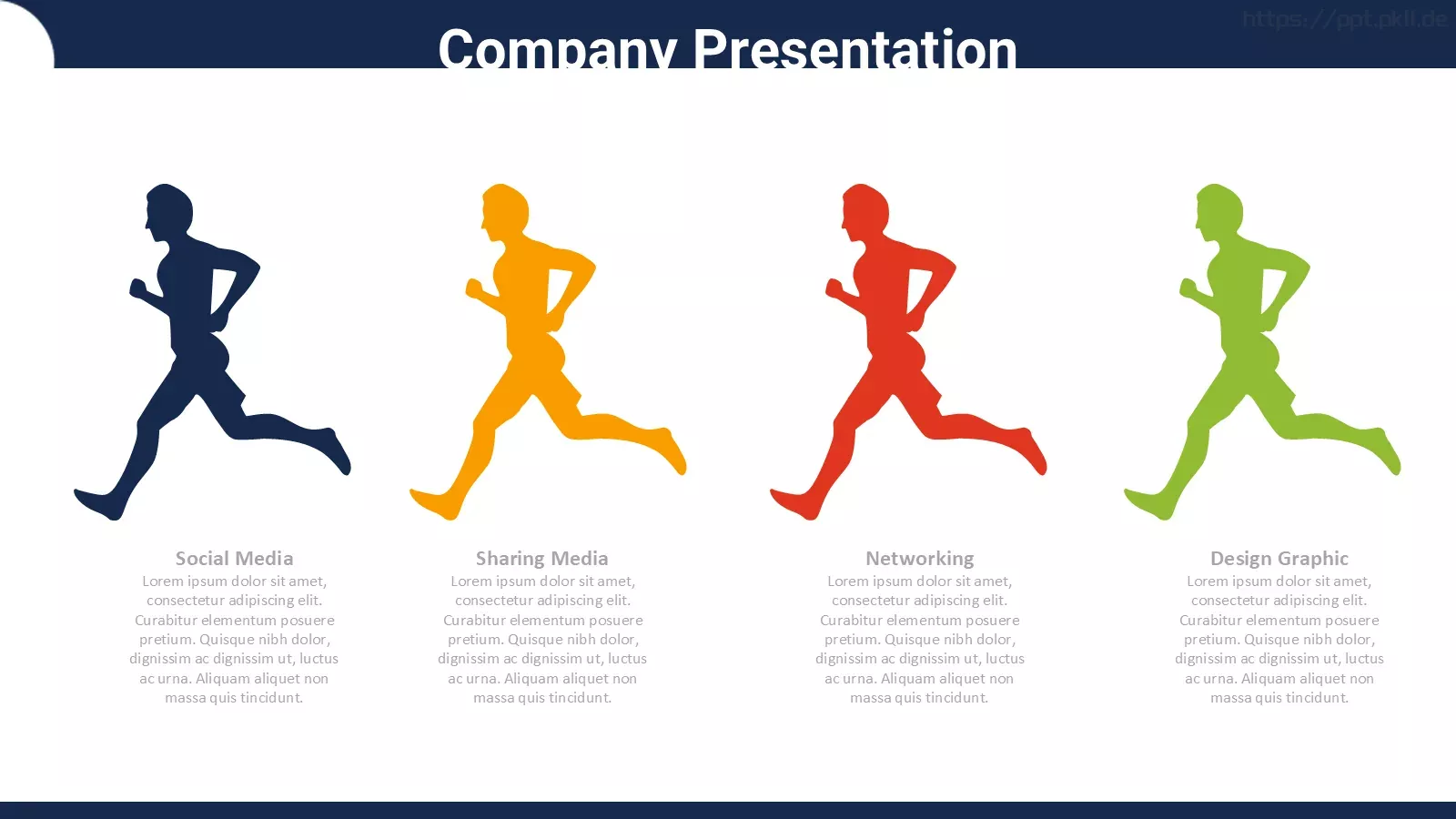 Company Presentation

https://ppt.pkll.de

Social Media
Lorem ipsum dolor sit amet, consectetur adipiscing elit. Curabitur elementum posuere pretium. Quisque nibh dolor, dignissim ac dignissim ut, luctus ac urna. Aliquam aliquet non massa quis tincidunt.

Sharing Media
Lorem ipsum dolor sit amet, consectetur adipiscing elit. Curabitur elementum posuere pretium. Quisque nibh dolor, dignissim ac dignissim ut, luctus ac urna. Aliquam aliquet non massa quis tincidunt.

Networking
Lorem ipsum dolor sit amet, consectetur adipiscing elit. Curabitur elementum posuere pretium. Quisque nibh dolor, dignissim ac dignissim ut, luctus ac urna. Aliquam aliquet non massa quis tincidunt.

Design Graphic
Lorem ipsum dolor sit amet, consectetur adipiscing elit. Curabitur elementum posuere pretium. Quisque nibh dolor, dignissim ac dignissim ut, luctus ac urna. Aliquam aliquet non massa quis tincidunt.